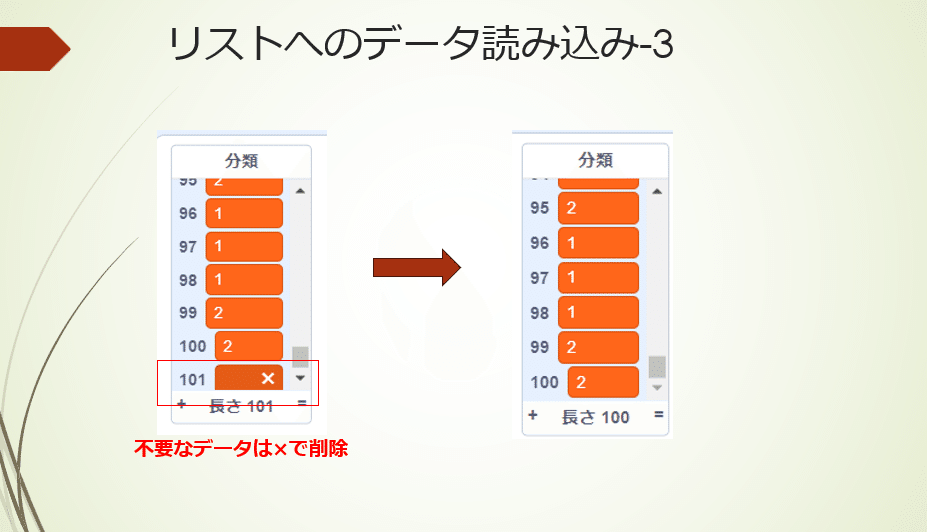 リストへのデータ読み込み-3

分類
95 2
96 1
97 1
98 1
99 2
100 2
101 ×
+ 長さ 101 =

不要なデータは×で削除

分類
95 2
96 1
97 1
98 1
99 2
100 2
+ 長さ 100 =